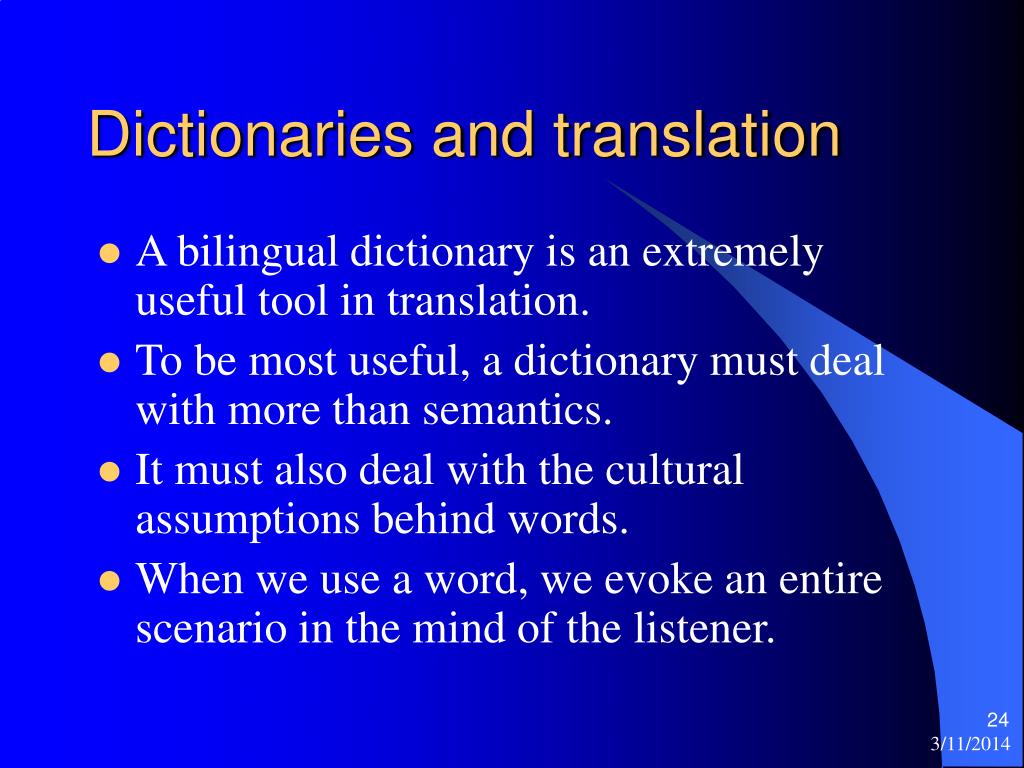 Dictionaries and translation

- A bilingual dictionary is an extremely useful tool in translation.
- To be most useful, a dictionary must deal with more than semantics.
- It must also deal with the cultural assumptions behind words.
- When we use a word, we evoke an entire scenario in the mind of the listener.

24
3/11/2014